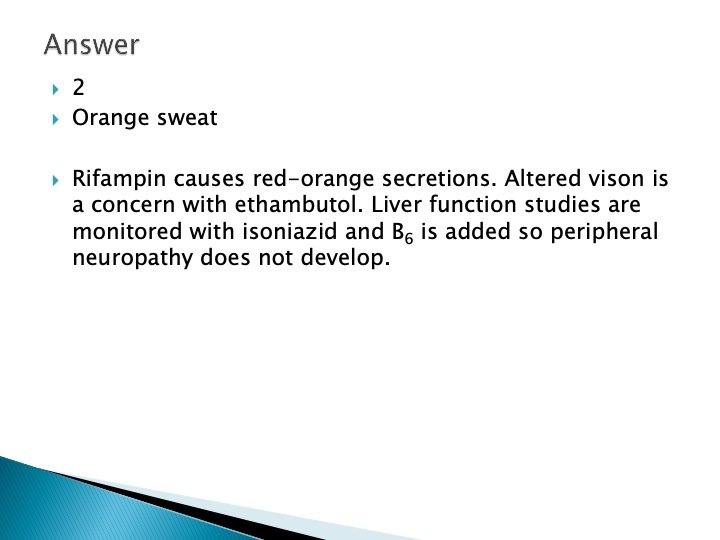 Answer

2

Orange sweat

Rifampin causes red-orange secretions. Altered vison is a concern with ethambutol. Liver function studies are monitored with isoniazid and $B_6$ is added so peripheral neuropathy does not develop.